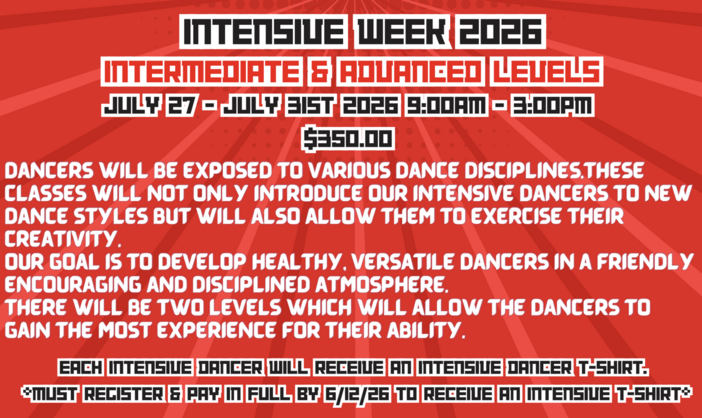 INTENSIVE WEEK 2026
INTERMEDIATE & ADVANCED LEVELS
JULY 27 - JULY 31ST 2026 9:00AM - 3:00PM
$350.00

DANCERS WILL BE EXPOSED TO VARIOUS DANCE DISCIPLINES.THESE CLASSES WILL NOT ONLY INTRODUCE OUR INTENSIVE DANCERS TO NEW DANCE STYLES BUT WILL ALSO ALLOW THEM TO EXERCISE THEIR CREATIVITY.
OUR GOAL IS TO DEVELOP HEALTHY, VERSATILE DANCERS IN A FRIENDLY ENCOURAGING AND DISCIPLINED ATMOSPHERE.
THERE WILL BE TWO LEVELS WHICH WILL ALLOW THE DANCERS TO GAIN THE MOST EXPERIENCE FOR THEIR ABILITY.

EACH INTENSIVE DANCER WILL RECEIVE AN INTENSIVE DANCER T-SHIRT.
*MUST REGISTER & PAY IN FULL BY 6/12/26 TO RECEIVE AN INTENSIVE T-SHIRT*